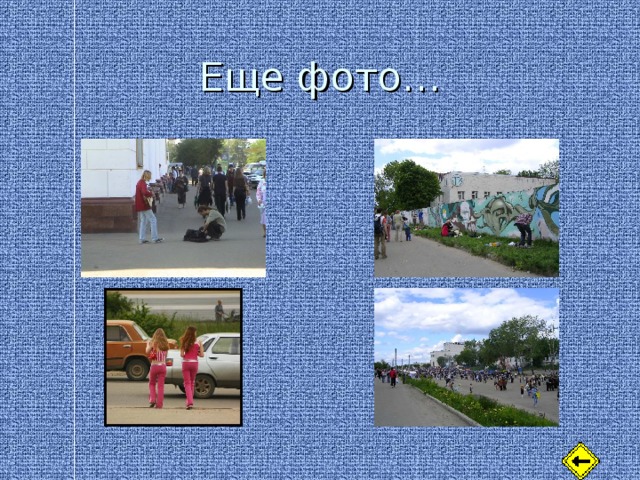 Еще фото...